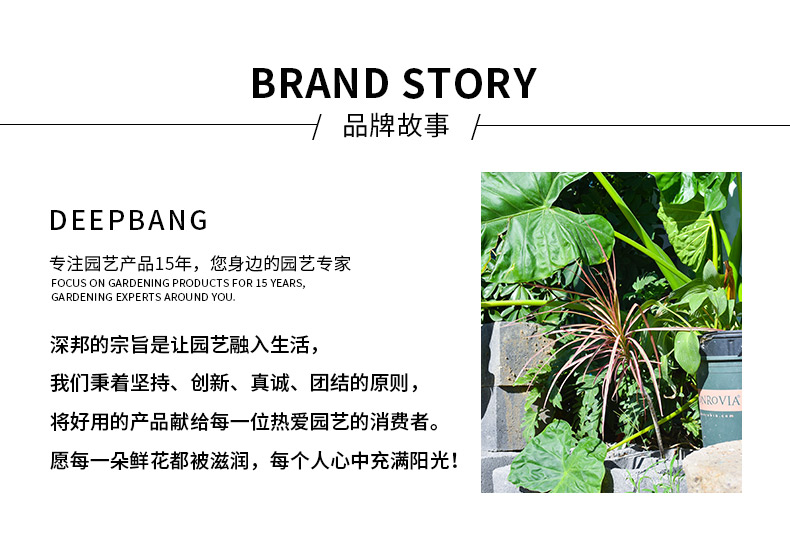 BRAND STORY

/ 品牌故事 /

DEEPBANG

专注园艺产品15年，您身边的园艺专家
FOCUS ON GARDENING PRODUCTS FOR 15 YEARS, GARDENING EXPERTS AROUND YOU.

深邦的宗旨是让园艺融入生活，
我们秉着坚持、创新、真诚、团结的原则，
将好用的产品献给每一位热爱园艺的消费者。
愿每一朵鲜花都被滋润，每个人心中充满阳光！

NROVIA